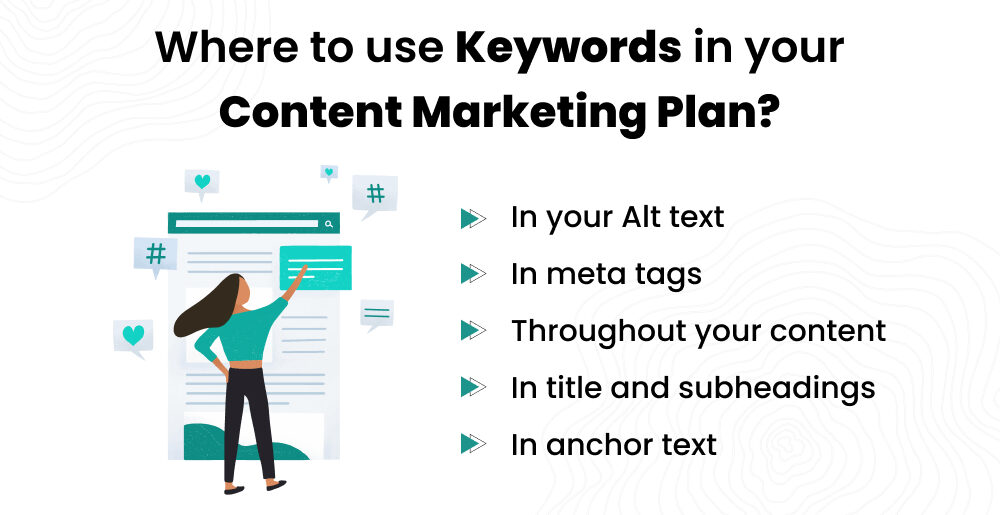 Where to use Keywords in your Content Marketing Plan?

#

#

In your Alt text

In meta tags

Throughout your content

In title and subheadings

In anchor text